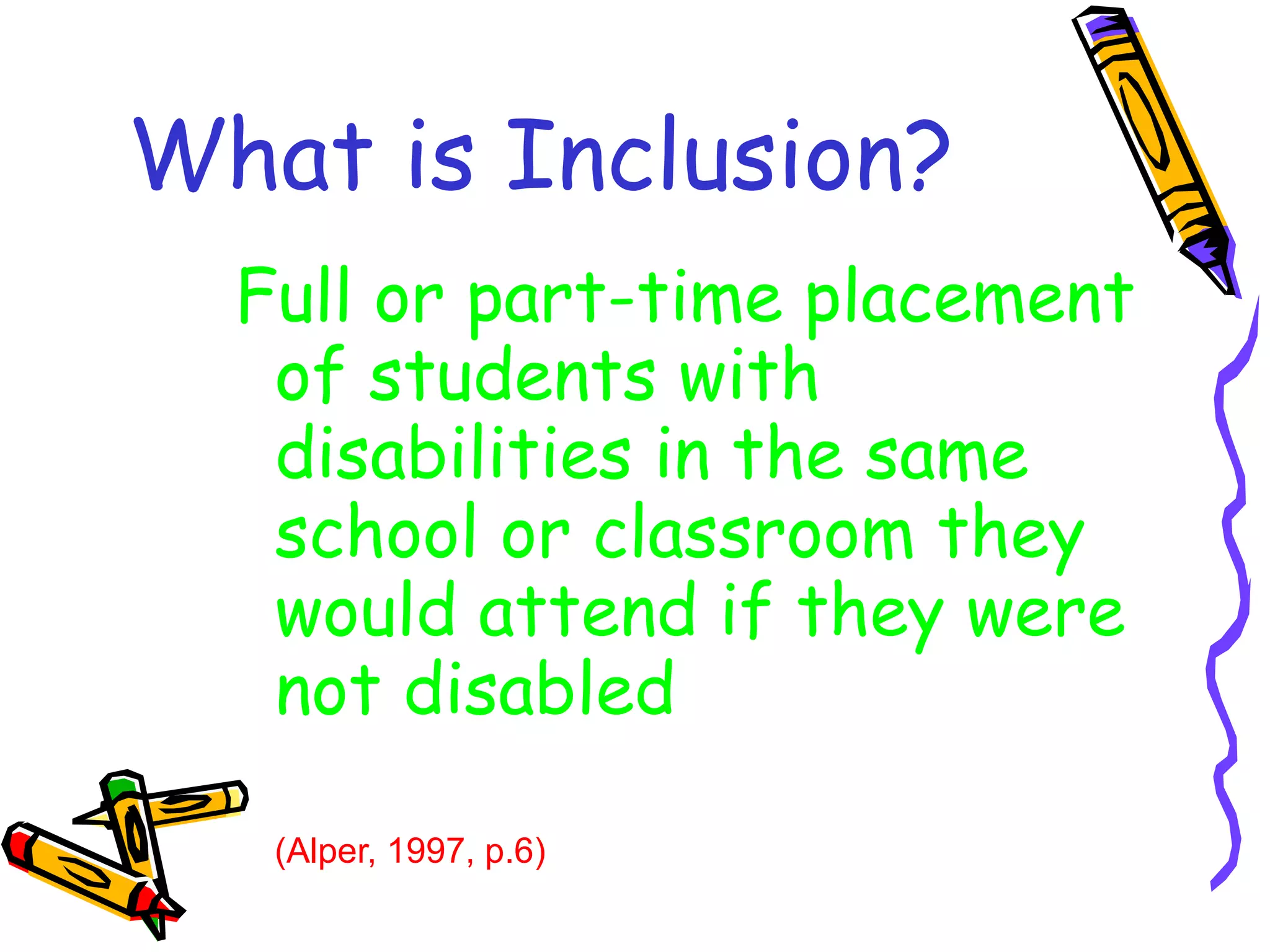 What is Inclusion?

Full or part-time placement of students with disabilities in the same school or classroom they would attend if they were not disabled

(Alper, 1997, p.6)